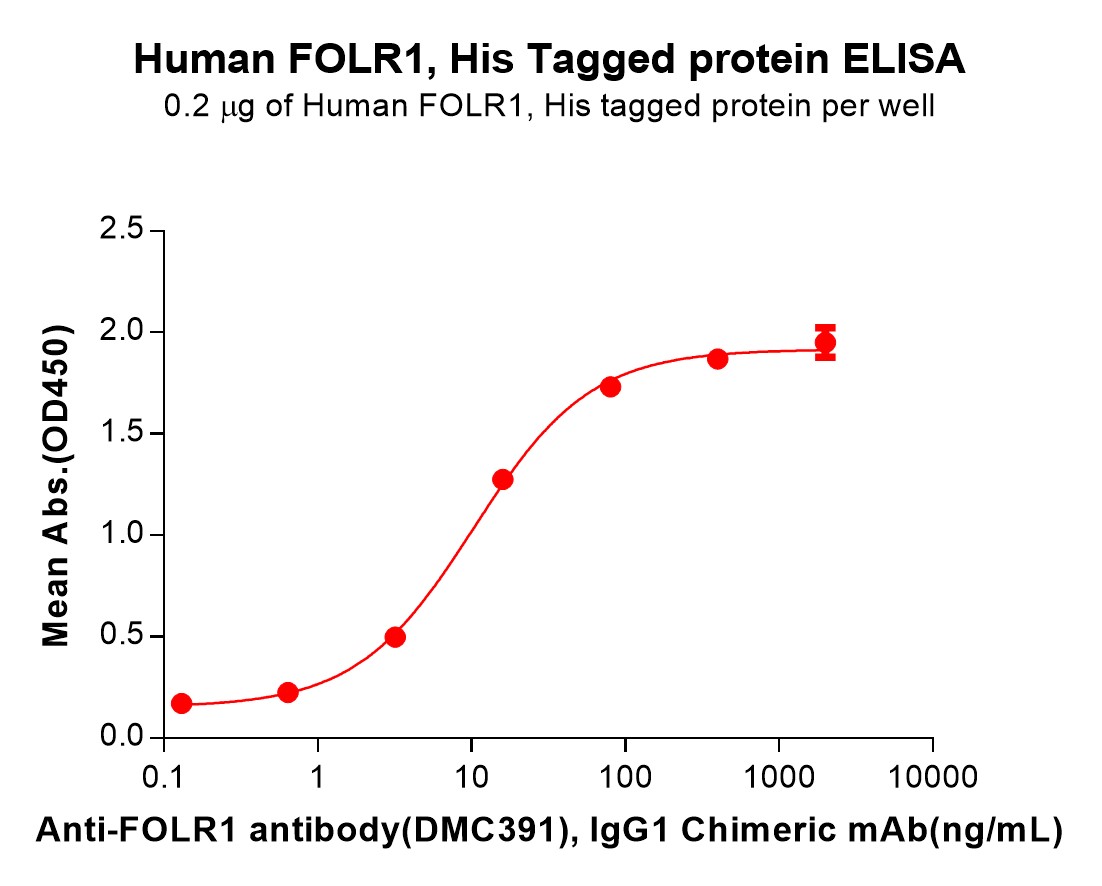 Human FOLR1, His Tagged protein ELISA
0.2 μg of Human FOLR1, His tagged protein per well

Mean Abs.(OD450)

2.5
2.0
1.5
1.0
0.5
0.0

0.1
1
10
100
1000
10000

Anti-FOLR1 antibody(DMC391), IgG1 Chimeric mAb(ng/mL)